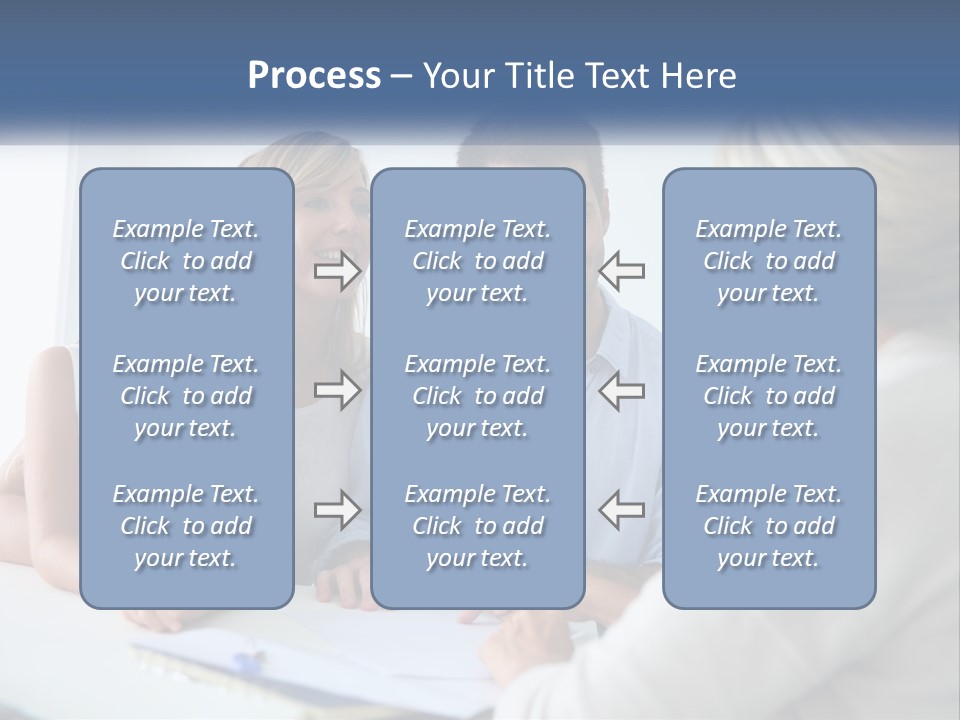 Process – Your Title Text Here

Example Text. Click to add your text.

Example Text. Click to add your text.

Example Text. Click to add your text.

Example Text. Click to add your text.

Example Text. Click to add your text.

Example Text. Click to add your text.

Example Text. Click to add your text.

Example Text. Click to add your text.

Example Text. Click to add your text.